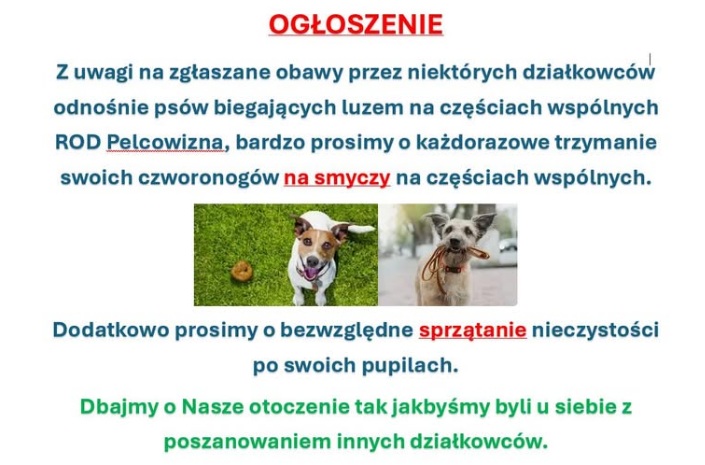 OGŁOSZENIE

Z uwagi na zgłaszane obawy przez niektórych działkowców odnośnie psów biegających luzem na częściach wspólnych ROD Pelcowizna, bardzo prosimy o każdorazowe trzymanie swoich czworonogów na smyczy na częściach wspólnych.

Dodatkowo prosimy o bezwzględne sprzątanie nieczystości po swoich pupilach.

Dbajmy o Nasze otoczenie tak jakbyśmy byli u siebie z poszanowaniem innych działkowców.